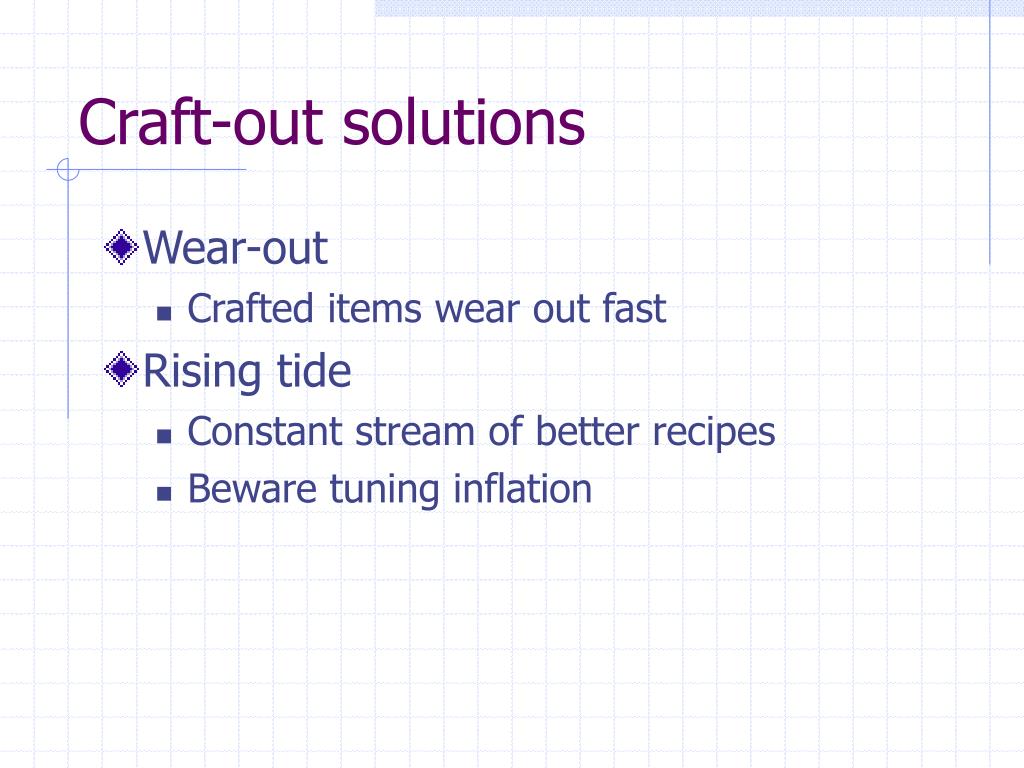 Craft-out solutions

Wear-out

Crafted items wear out fast

Rising tide

Constant stream of better recipes

Beware tuning inflation